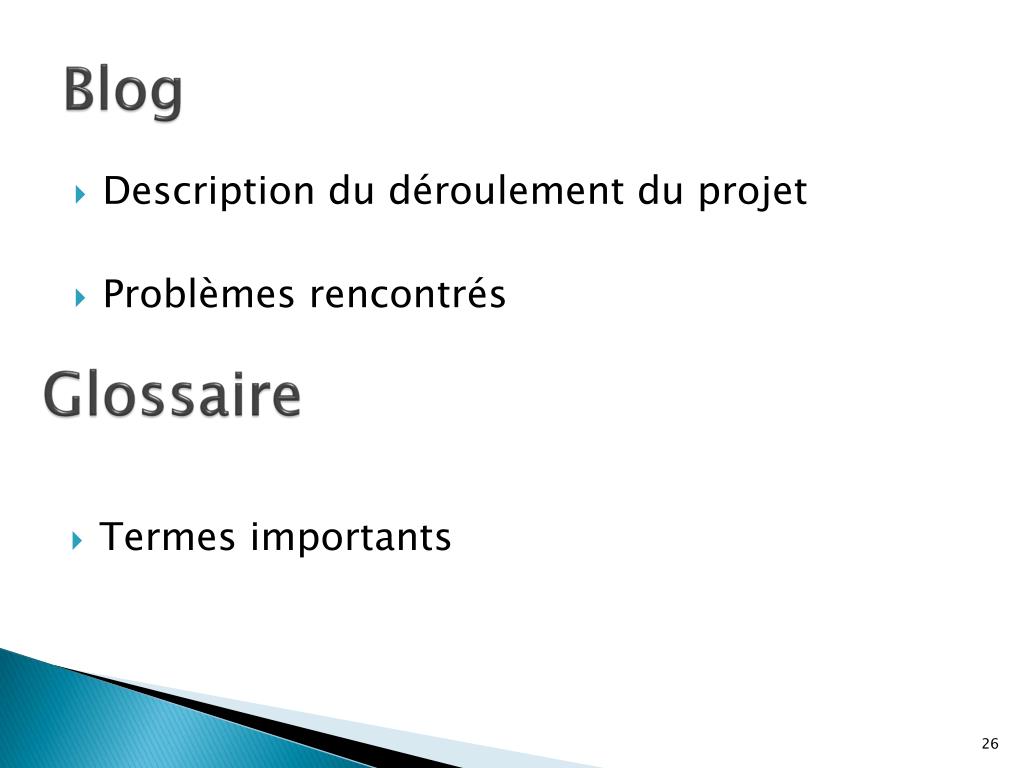 Blog

Description du déroulement du projet

Problèmes rencontrés

Glossaire

Termes importants

26